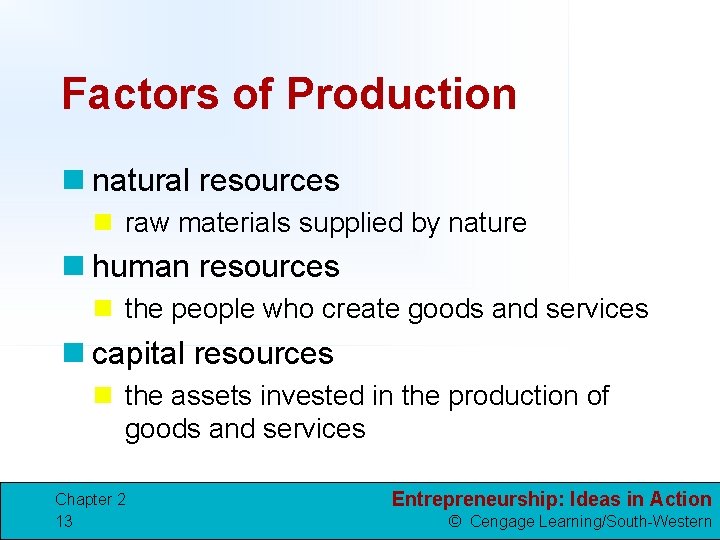 Factors of Production

natural resources

raw materials supplied by nature

human resources

the people who create goods and services

capital resources

the assets invested in the production of goods and services

Chapter 2
13

Entrepreneurship: Ideas in Action
© Cengage Learning/South-Western